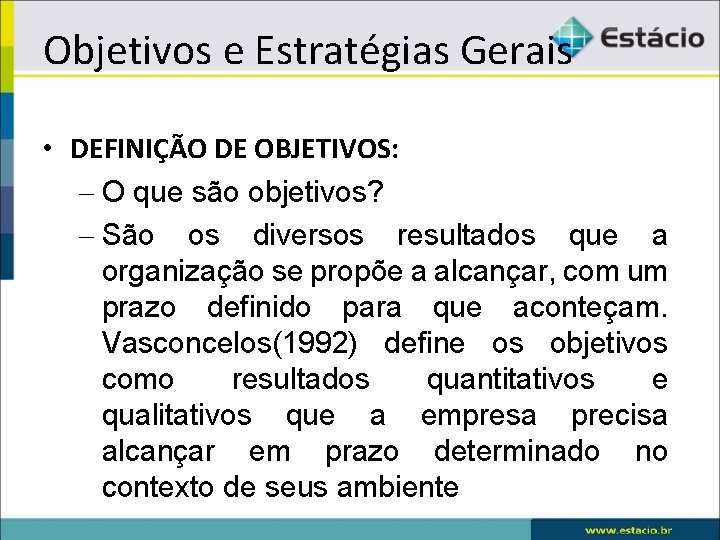 Objetivos e Estratégias Gerais

Estácio

• DEFINIÇÃO DE OBJETIVOS:

– O que são objetivos?

– São os diversos resultados que a organização se propõe a alcançar, com um prazo definido para que aconteçam. Vasconcelos(1992) define os objetivos como resultados quantitativos e qualitativos que a empresa precisa alcançar em prazo determinado no contexto de seus ambiente

www.estacio.br